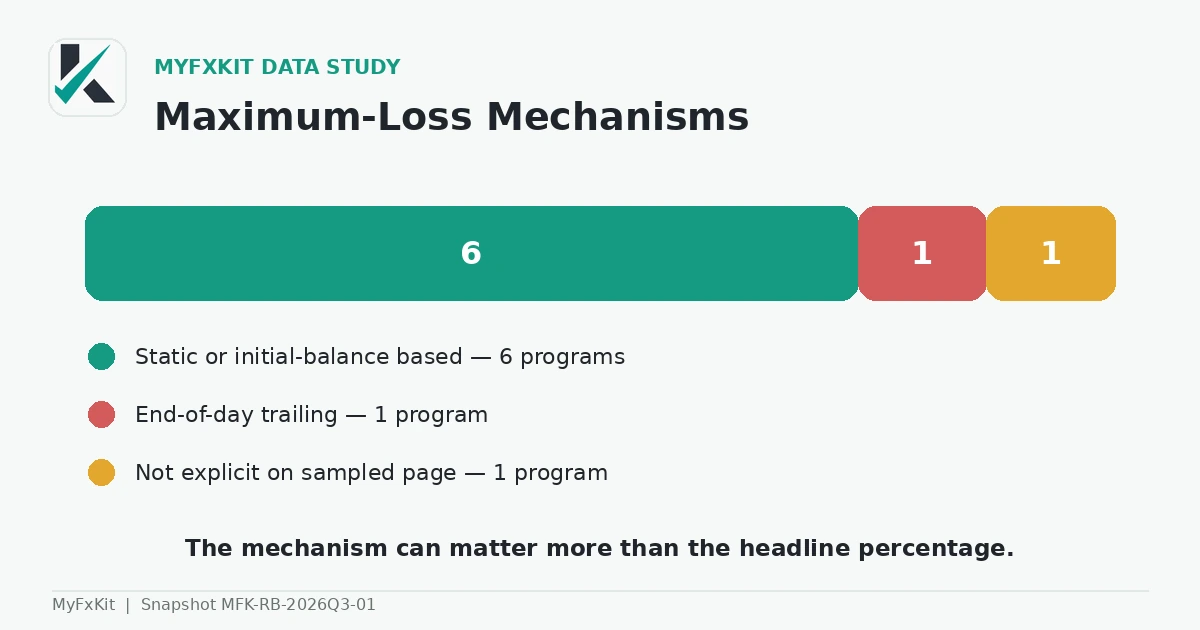 MYFXKIT DATA STUDY

Maximum-Loss Mechanisms

6 1 1

Static or initial-balance based — 6 programs

End-of-day trailing — 1 program

Not explicit on sampled page — 1 program

The mechanism can matter more than the headline percentage.

MyFxKit | Snapshot MFK-RB-2026Q3-01